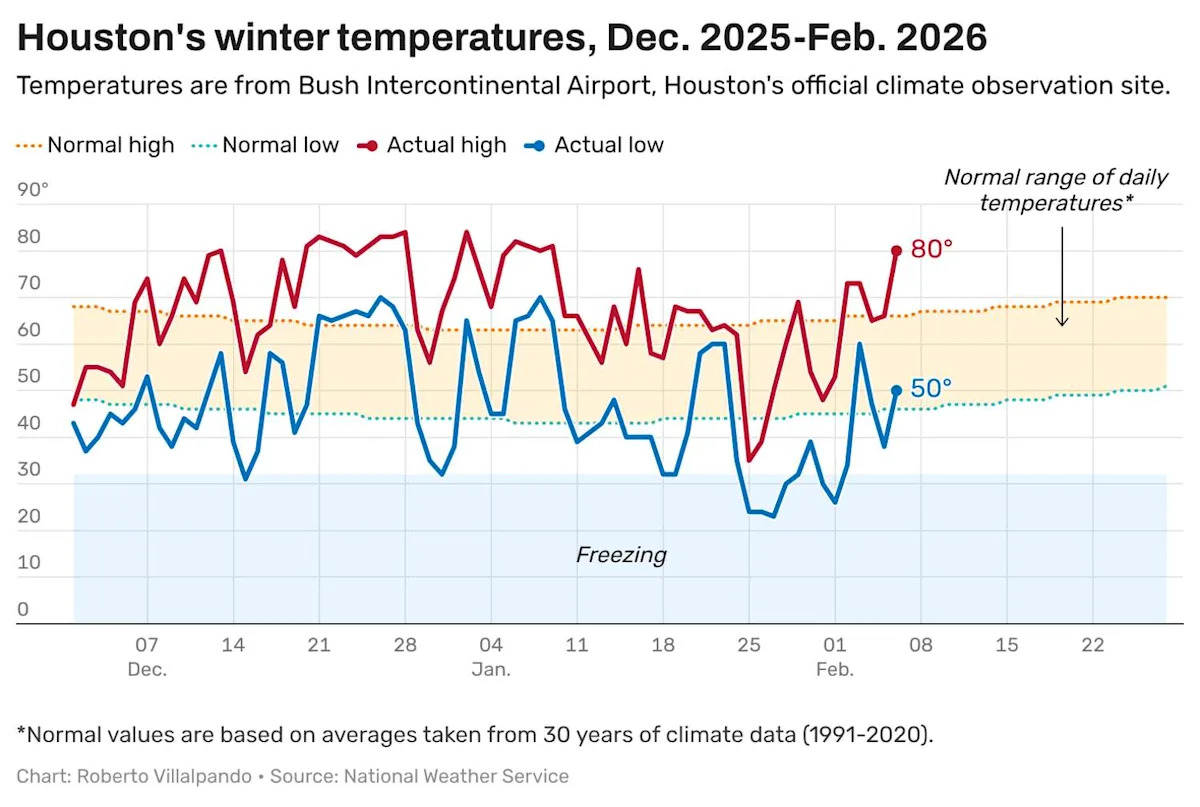 Houston's winter temperatures, Dec. 2025-Feb. 2026

Temperatures are from Bush Intercontinental Airport, Houston's official climate observation site.

Normal high Normal low Actual high Actual low

Normal range of daily temperatures*

90°
80
70
60
50
40
30
20
10
0

80°

50°

Freezing

07 Dec.
14
21
28
04 Jan.
11
18
25
01 Feb.
08
15
22

*Normal values are based on averages taken from 30 years of climate data (1991-2020).

Chart: Roberto Villalpando • Source: National Weather Service